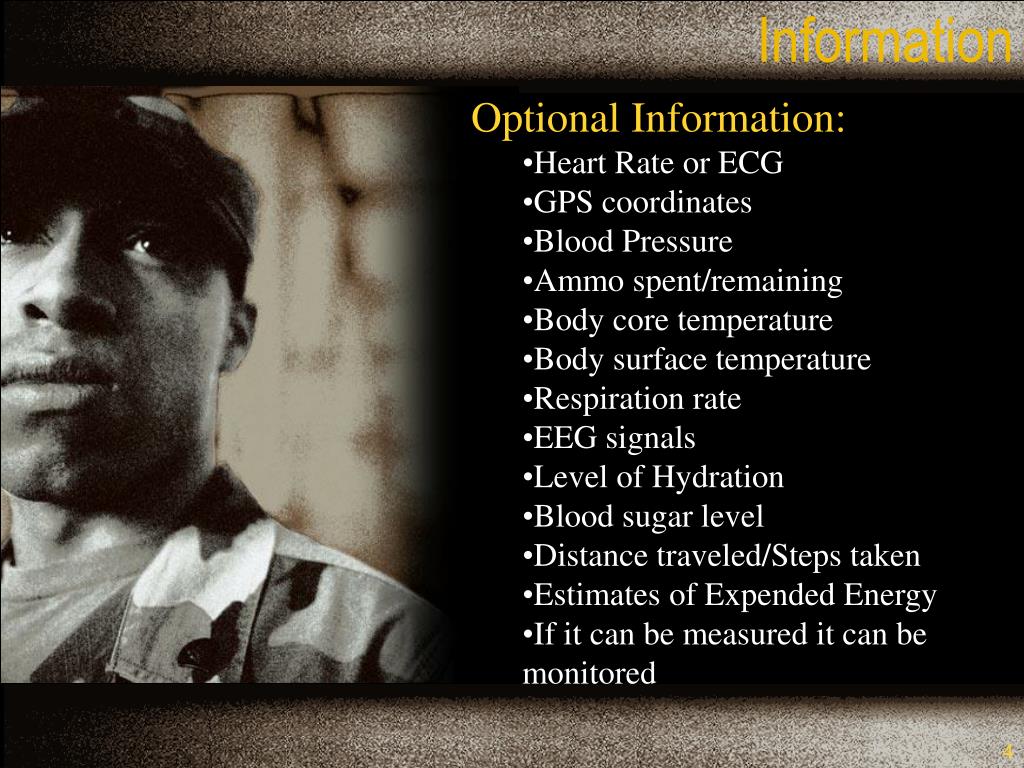 Information

Optional Information:
•Heart Rate or ECG
•GPS coordinates
•Blood Pressure
•Ammo spent/remaining
•Body core temperature
•Body surface temperature
•Respiration rate
•EEG signals
•Level of Hydration
•Blood sugar level
•Distance traveled/Steps taken
•Estimates of Expended Energy
•If it can be measured it can be monitored

4